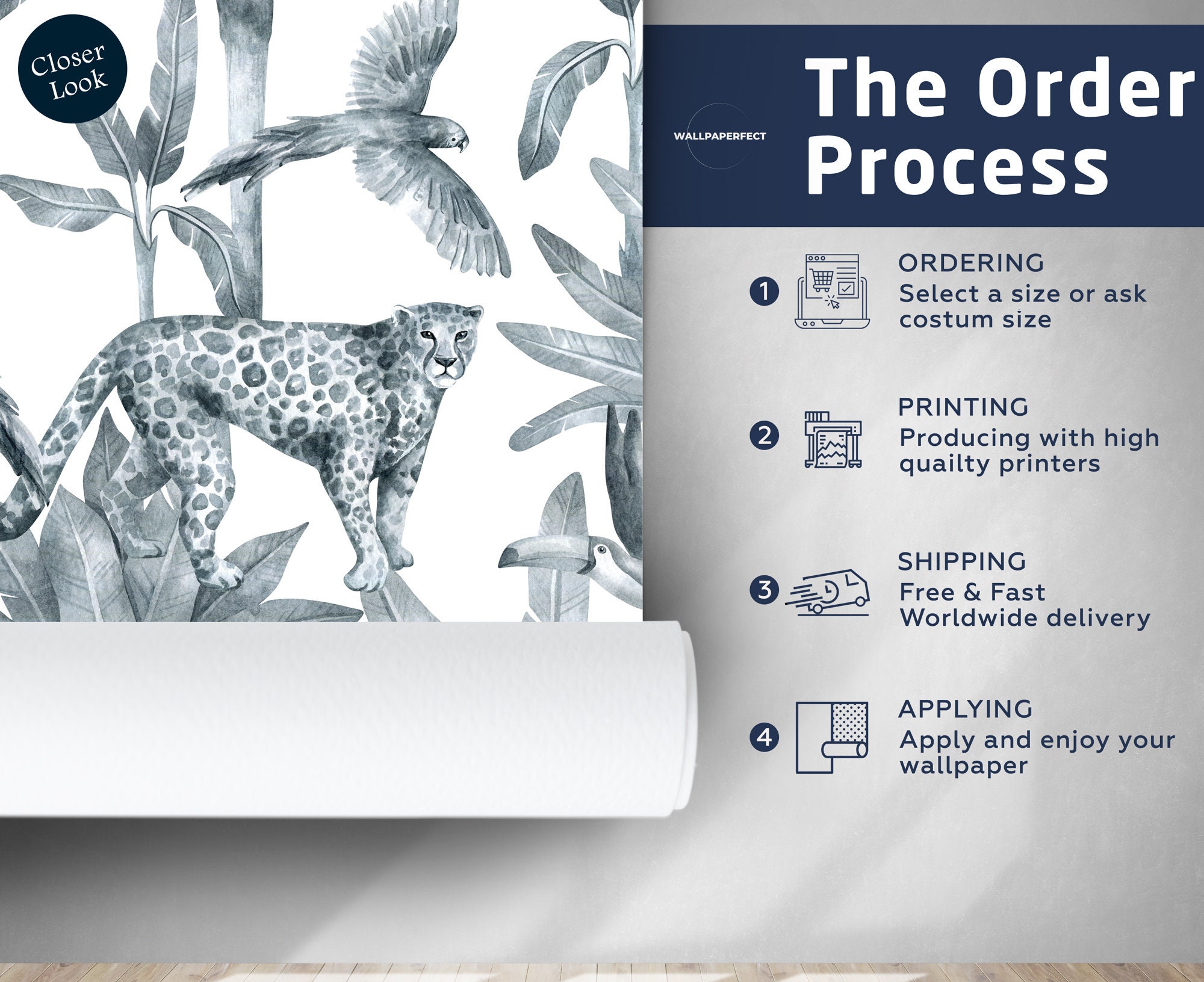 Closer Look

WALLPAPERFECT

The Order Process

1 ORDERING
Select a size or ask costum size

2 PRINTING
Producing with high quailty printers

3 SHIPPING
Free & Fast Worldwide delivery

4 APPLYING
Apply and enjoy your wallpaper